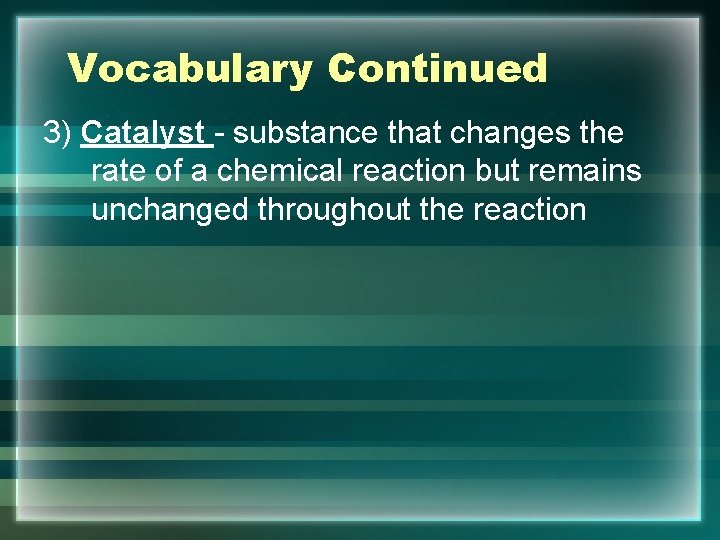 Vocabulary Continued

3) Catalyst - substance that changes the rate of a chemical reaction but remains unchanged throughout the reaction